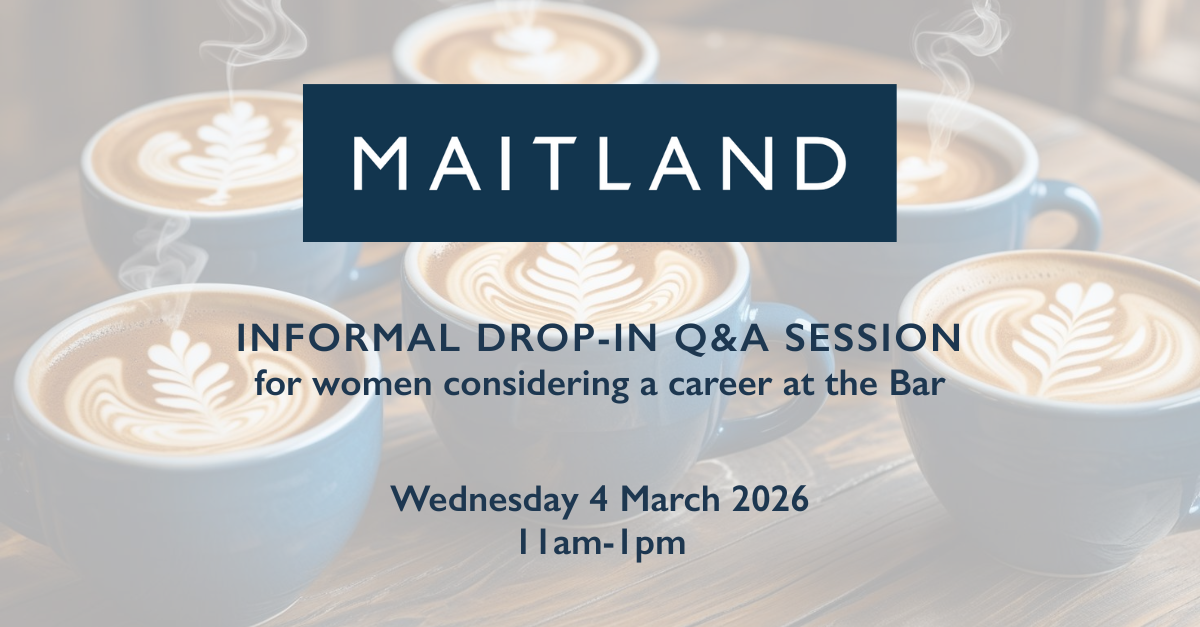 MAITLAND

INFORMAL DROP-IN Q&A SESSION
for women considering a career at the Bar

Wednesday 4 March 2026
11am-1pm